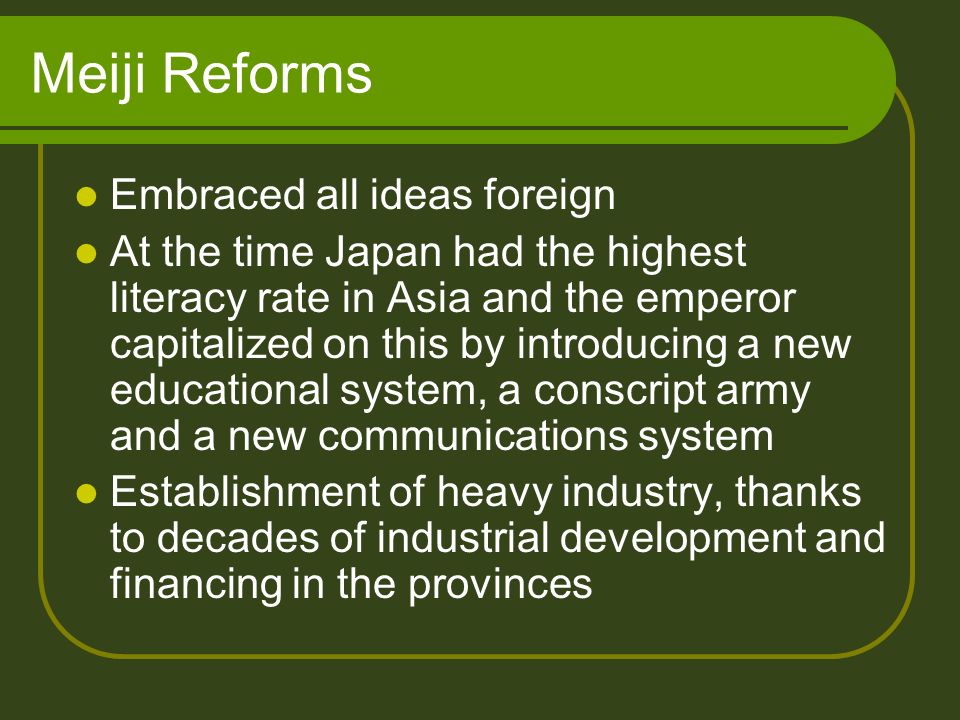 Meiji Reforms

- Embraced all ideas foreign
- At the time Japan had the highest literacy rate in Asia and the emperor capitalized on this by introducing a new educational system, a conscript army and a new communications system
- Establishment of heavy industry, thanks to decades of industrial development and financing in the provinces